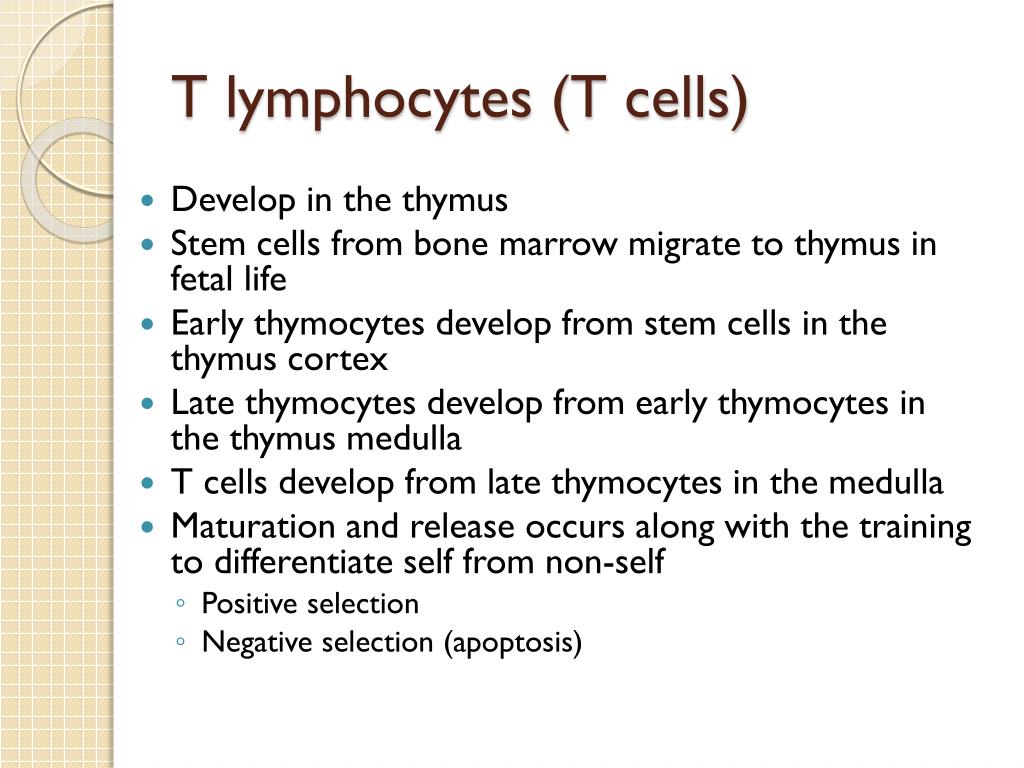 T lymphocytes (T cells)

- Develop in the thymus
- Stem cells from bone marrow migrate to thymus in fetal life
- Early thymocytes develop from stem cells in the thymus cortex
- Late thymocytes develop from early thymocytes in the thymus medulla
- T cells develop from late thymocytes in the medulla
- Maturation and release occurs along with the training to differentiate self from non-self
  - Positive selection
  - Negative selection (apoptosis)